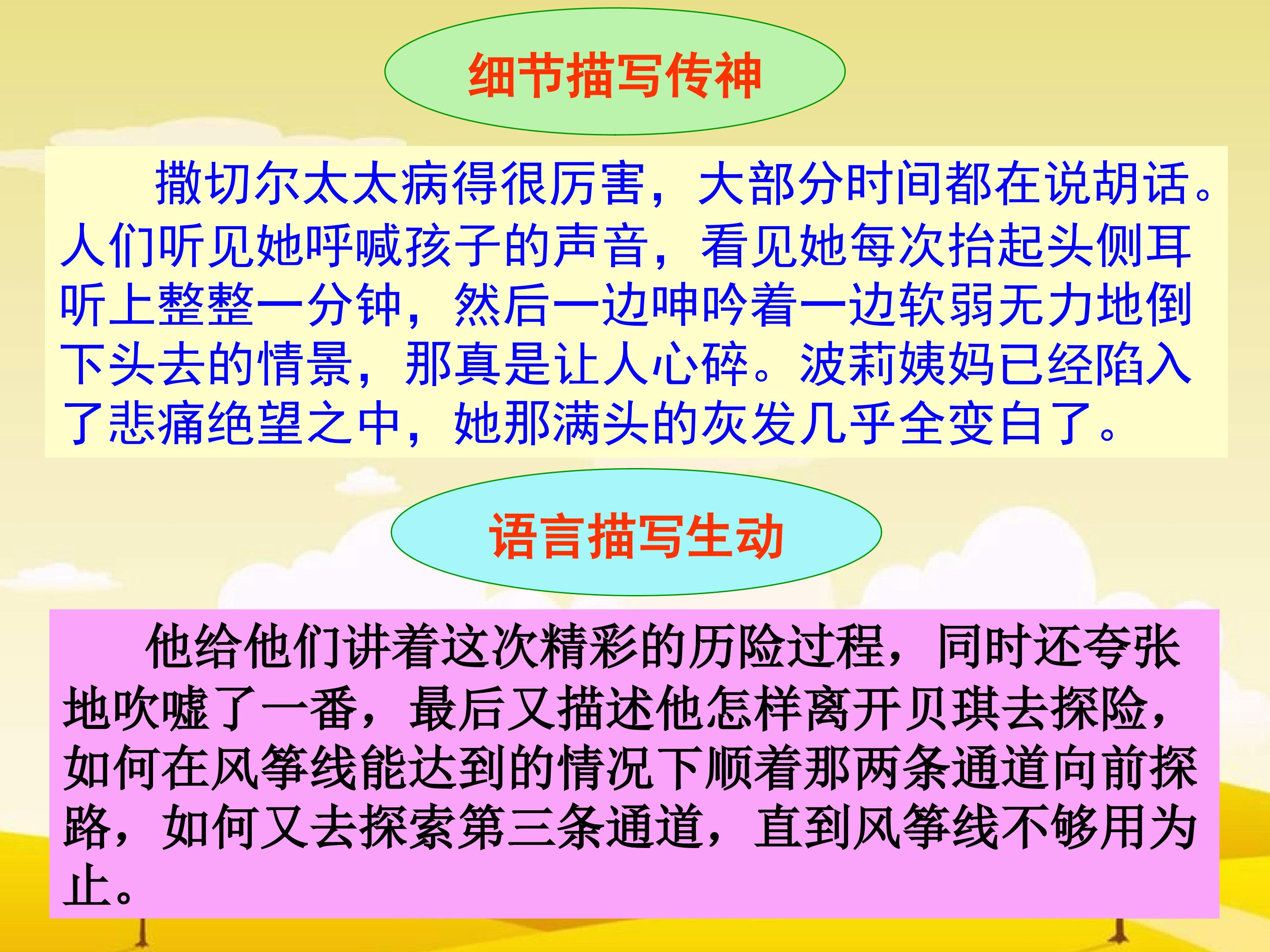 细节描写传神

撒切尔太太病得很厉害，大部分时间都在说胡话。人们听见她呼喊孩子的声音，看见她每次抬起头侧耳听上整整一分钟，然后一边呻吟着一边软弱无力地倒下头去的情景，那真是让人心碎。波莉姨妈已经陷入了悲痛绝望之中，她那满头的灰发几乎全变白了。

语言描写生动

他给他们讲着这次精彩的历险过程，同时还夸张地吹嘘了一番，最后又描述他怎样离开贝琪去探险，如何在风筝线能达到的情况下顺着那两条通道向前探路，如何又去探索第三条通道，直到风筝线不够用为止。